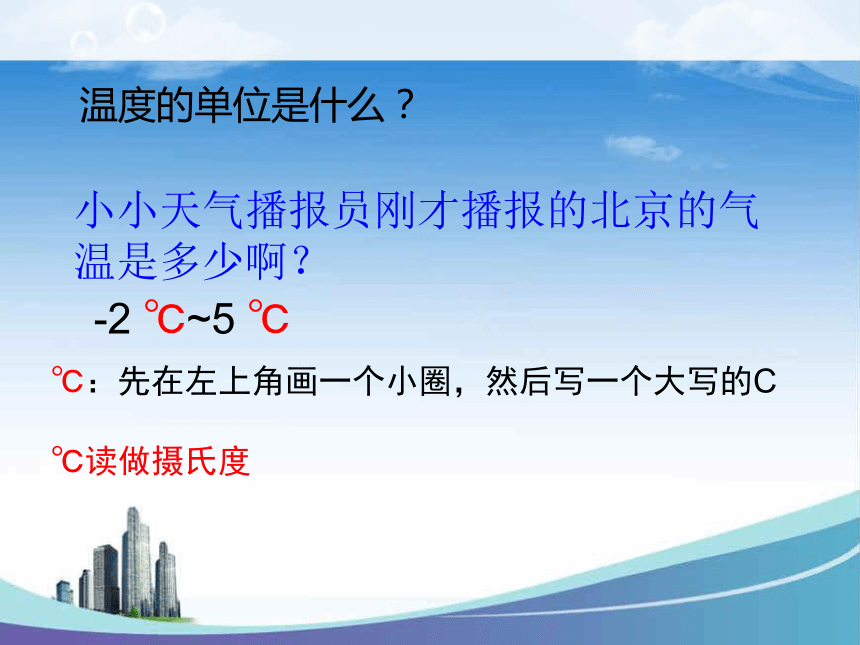 温度的单位是什么？

小小天气播报员刚才播报的北京的气温是多少啊？

-2 ℃~5 ℃

℃：先在左上角画一个小圈，然后写一个大写的C

℃读做摄氏度